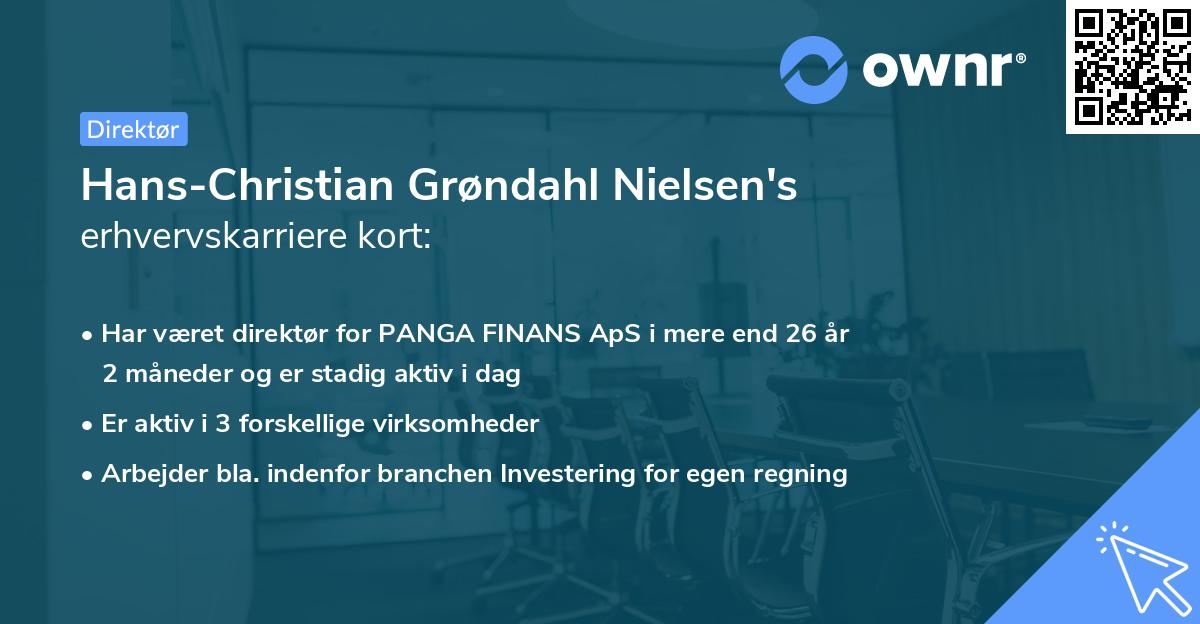 ownr®

Direktør

Hans-Christian Grøndahl Nielsen's erhvervskarriere kort:

• Har været direktør for PANGA FINANS ApS i mere end 26 år 2 måneder og er stadig aktiv i dag
• Er aktiv i 3 forskellige virksomheder
• Arbejder bla. indenfor branchen Investering for egen regning